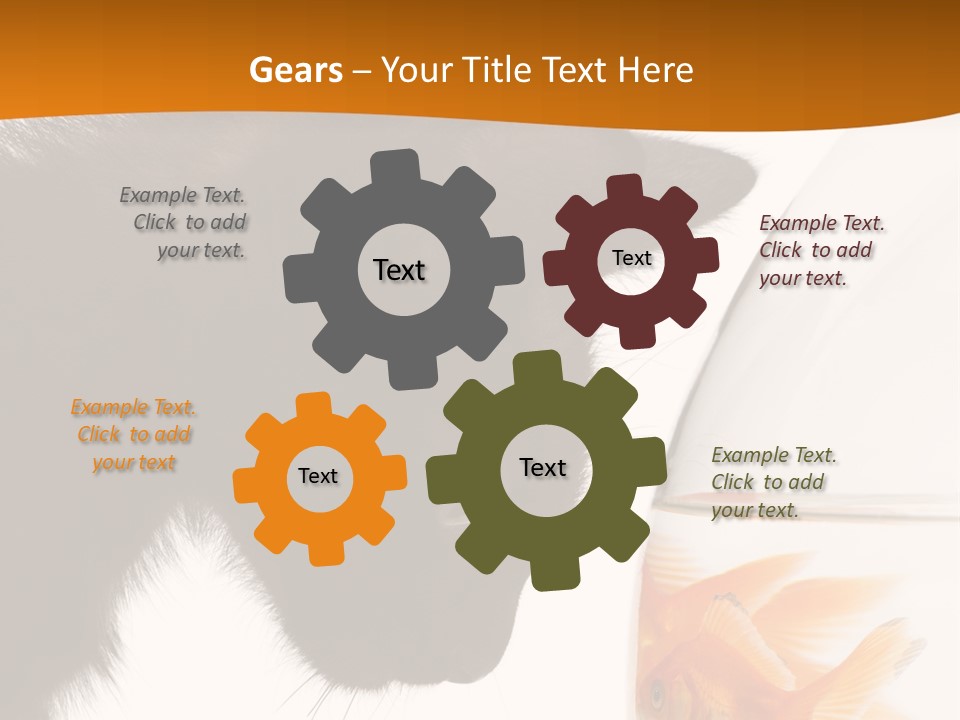 Gears – Your Title Text Here

Example Text. Click to add your text.

Text

Text

Example Text. Click to add your text.

Example Text. Click to add your text

Text

Text

Example Text. Click to add your text.